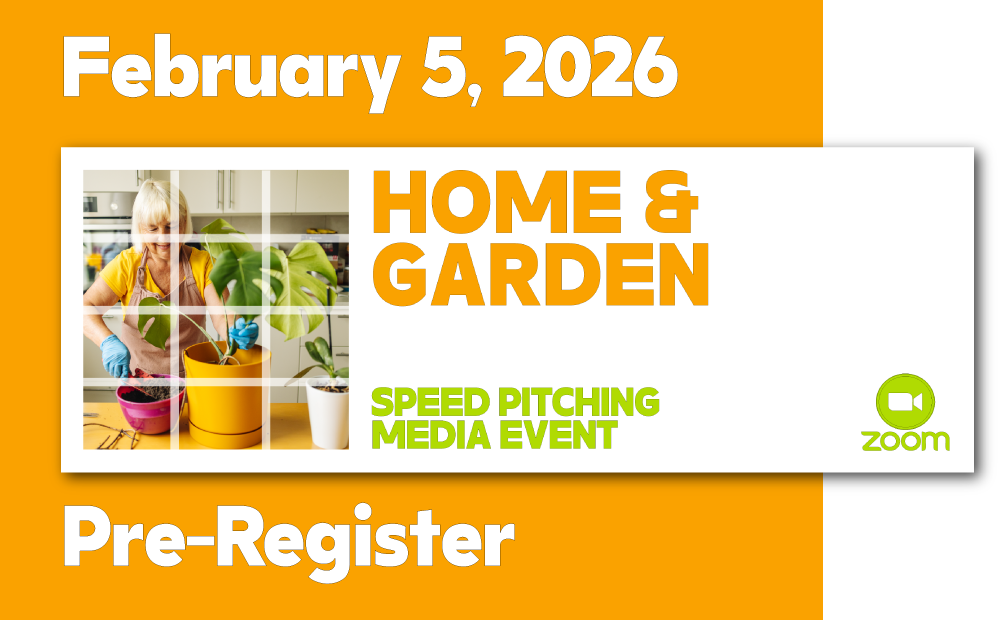 February 5, 2026

HOME & GARDEN

SPEED PITCHING MEDIA EVENT

zoom

Pre-Register